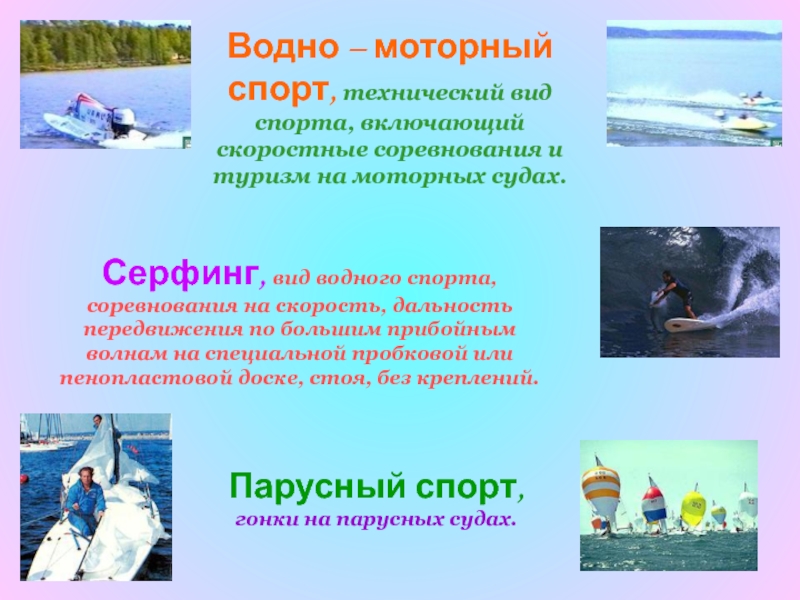 Водно – моторный спорт, технический вид спорта, включающий скоростные соревнования и туризм на моторных судах.

Серфинг, вид водного спорта, соревнования на скорость, дальность передвижения по большим прибойным волнам на специальной пробковой или пенопластовой доске, стоя, без креплений.

Парусный спорт, гонки на парусных судах.